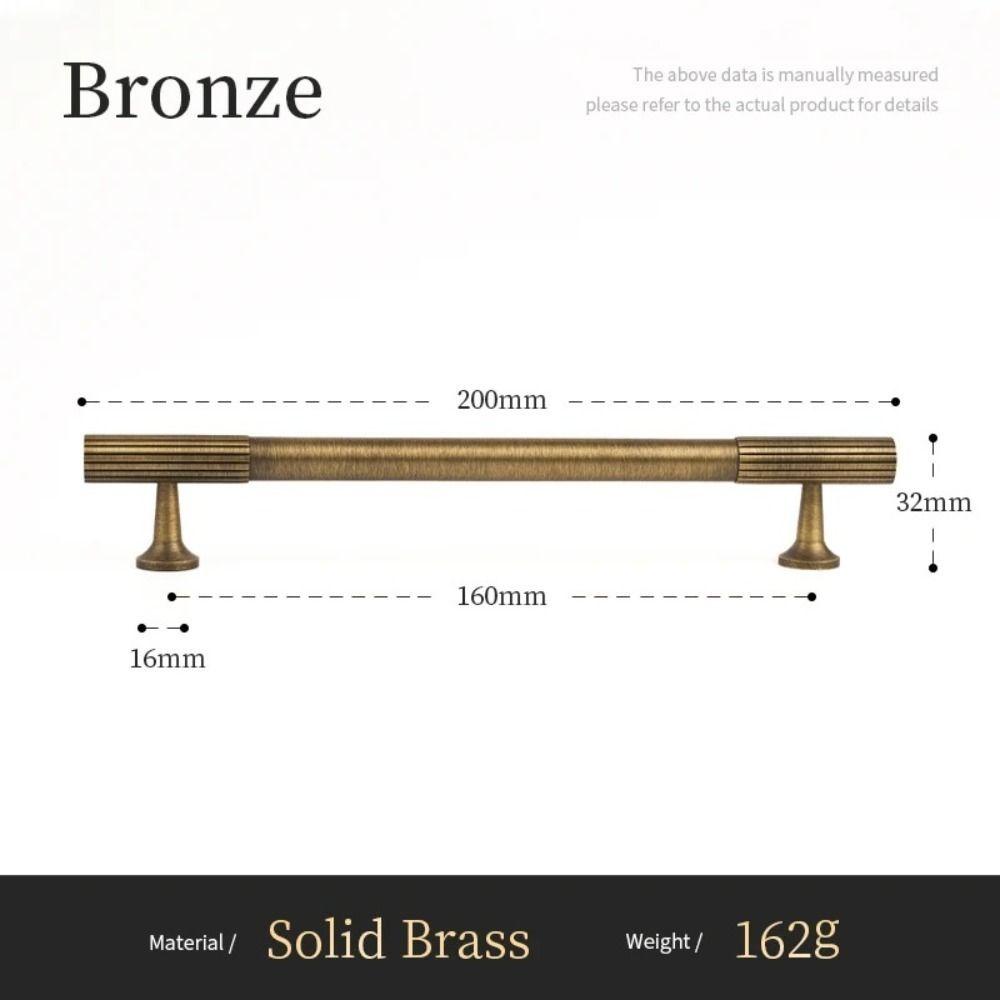 Bronze

The above data is manually measured
please refer to the actual product for details

200mm

32mm

160mm

16mm

Material / Solid Brass Weight / 162g